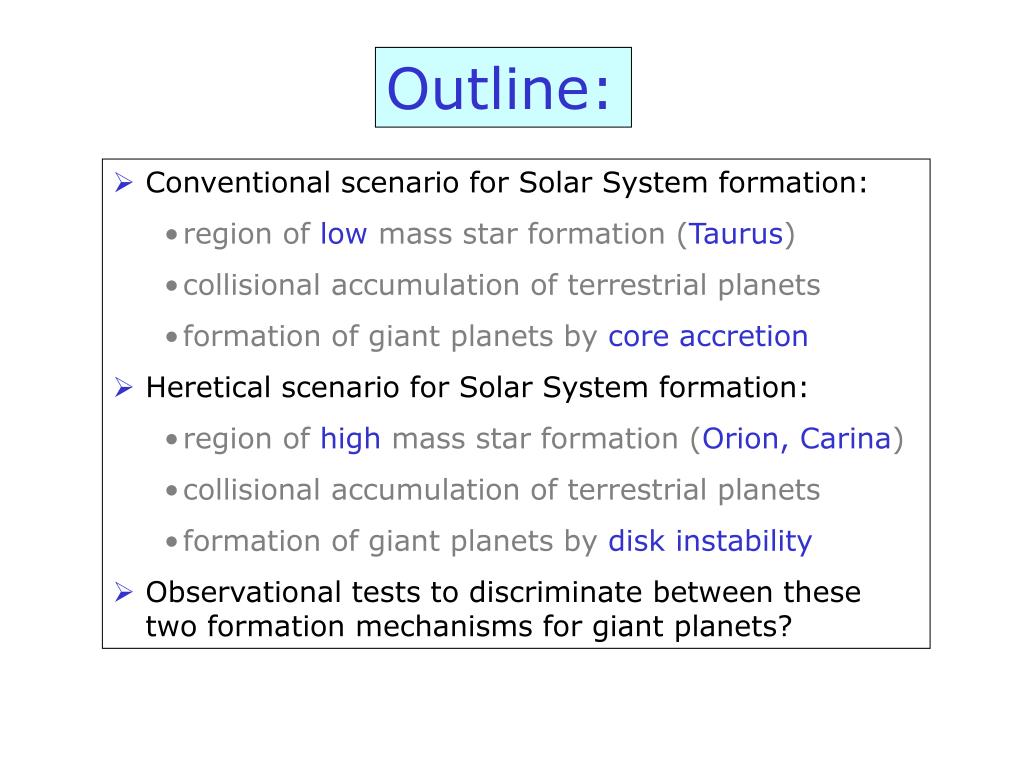 Outline:

➢ Conventional scenario for Solar System formation:

• region of low mass star formation (Taurus)

• collisional accumulation of terrestrial planets

• formation of giant planets by core accretion

➢ Heretical scenario for Solar System formation:

• region of high mass star formation (Orion, Carina)

• collisional accumulation of terrestrial planets

• formation of giant planets by disk instability

➢ Observational tests to discriminate between these two formation mechanisms for giant planets?